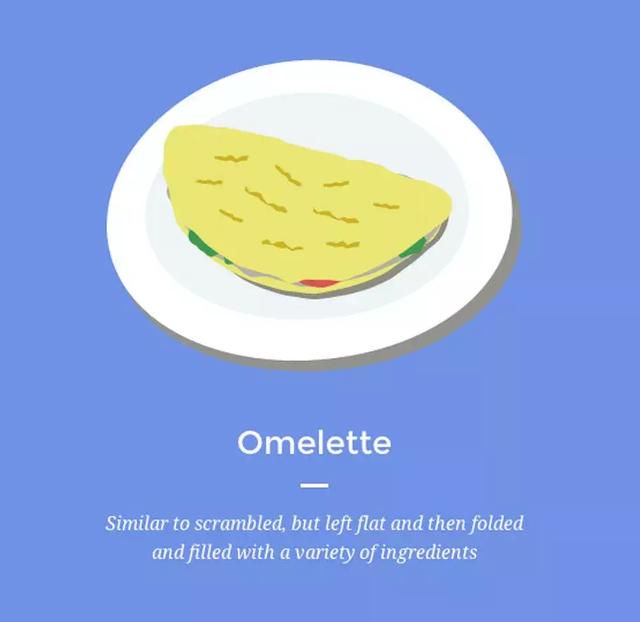 Omelette

Similar to scrambled, but left flat and then folded and filled with a variety of ingredients